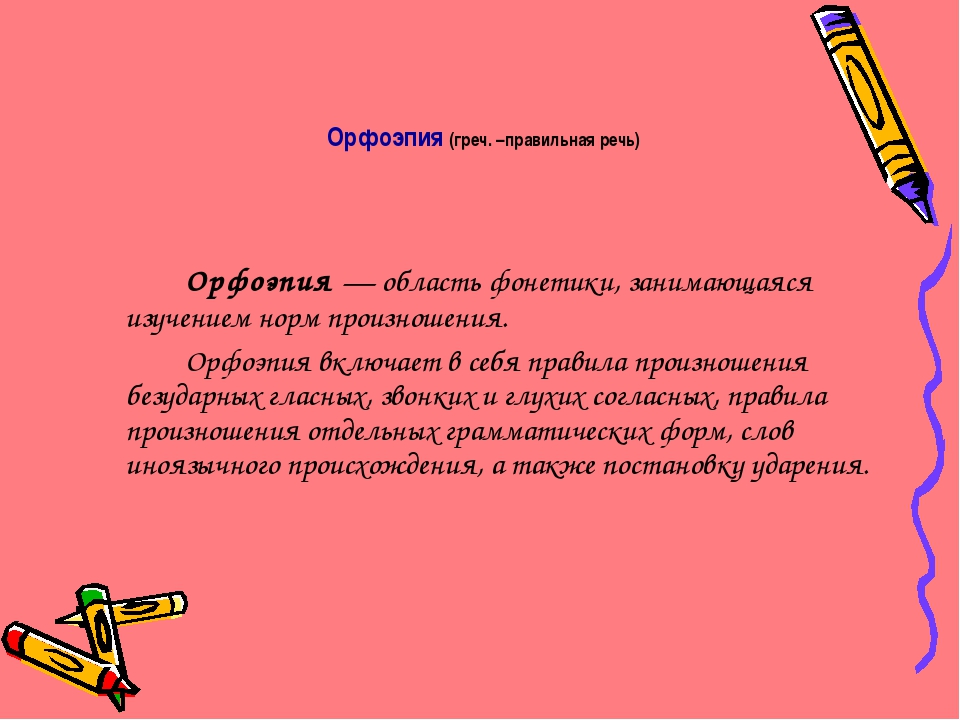 Орфоэпия (греч. –правильная речь)

Орфоэпия — область фонетики, занимающаяся изучением норм произношения.

Орфоэпия включает в себя правила произношения безударных гласных, звонких и глухих согласных, правила произношения отдельных грамматических форм, слов иноязычного происхождения, а также постановку ударения.